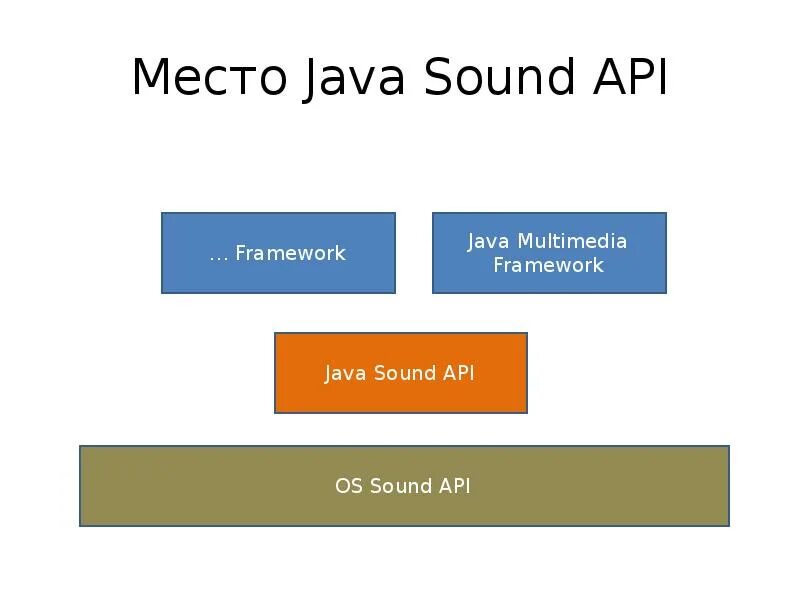 Место Java Sound API

... Framework

Java Multimedia Framework

Java Sound API

OS Sound API